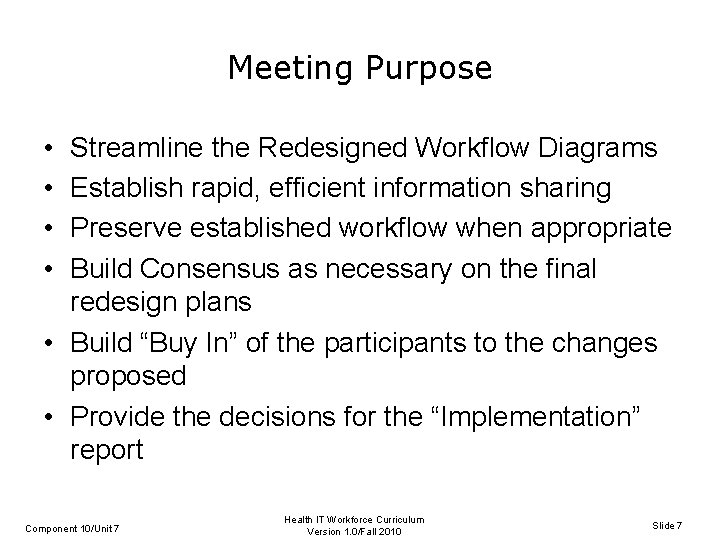 Meeting Purpose

• Streamline the Redesigned Workflow Diagrams
• Establish rapid, efficient information sharing
• Preserve established workflow when appropriate
• Build Consensus as necessary on the final redesign plans
• Build “Buy In” of the participants to the changes proposed
• Provide the decisions for the “Implementation” report

Component 10/Unit 7

Health IT Workforce Curriculum
Version 1.0/Fall 2010

Slide 7